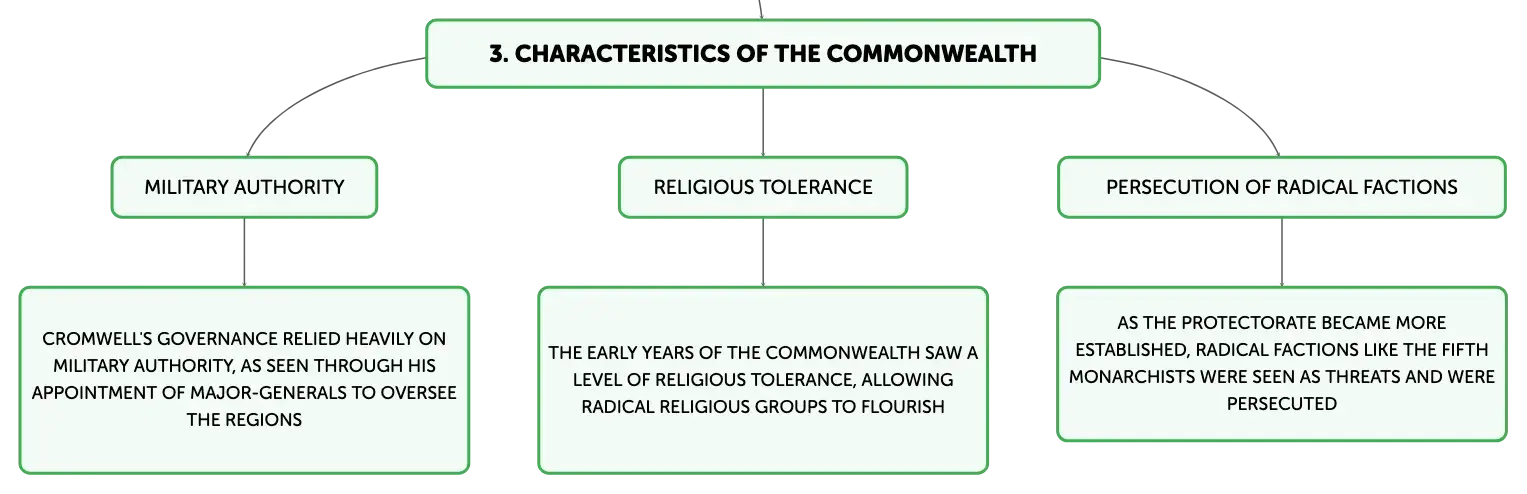 3. CHARACTERISTICS OF THE COMMONWEALTH

MILITARY AUTHORITY

CROMWELL'S GOVERNANCE RELIED HEAVILY ON MILITARY AUTHORITY, AS SEEN THROUGH HIS APPOINTMENT OF MAJOR-GENERALS TO OVERSEE THE REGIONS

RELIGIOUS TOLERANCE

THE EARLY YEARS OF THE COMMONWEALTH SAW A LEVEL OF RELIGIOUS TOLERANCE, ALLOWING RADICAL RELIGIOUS GROUPS TO FLOURISH

PERSECUTION OF RADICAL FACTIONS

AS THE PROTECTORATE BECAME MORE ESTABLISHED, RADICAL FACTIONS LIKE THE FIFTH MONARCHISTS WERE SEEN AS THREATS AND WERE PERSECUTED